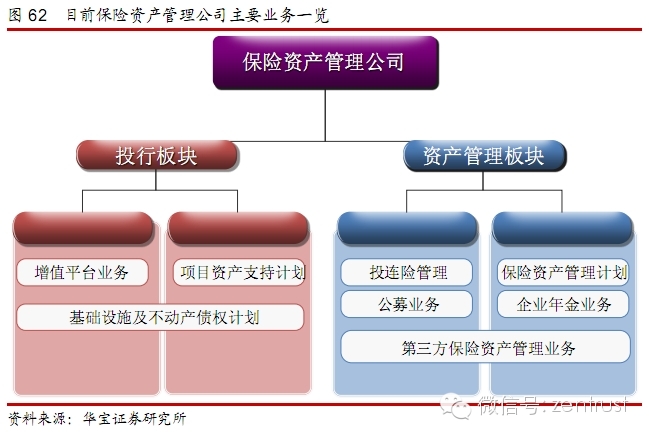 图 62　目前保险资产管理公司主要业务一览

保险资产管理公司

投行板块

资产管理板块

增值平台业务

项目资产支持计划

基础设施及不动产债权计划

投连险管理

保险资产管理计划

公募业务

企业年金业务

第三方保险资产管理业务

资料来源：华宝证券研究所

微信号: zentrust